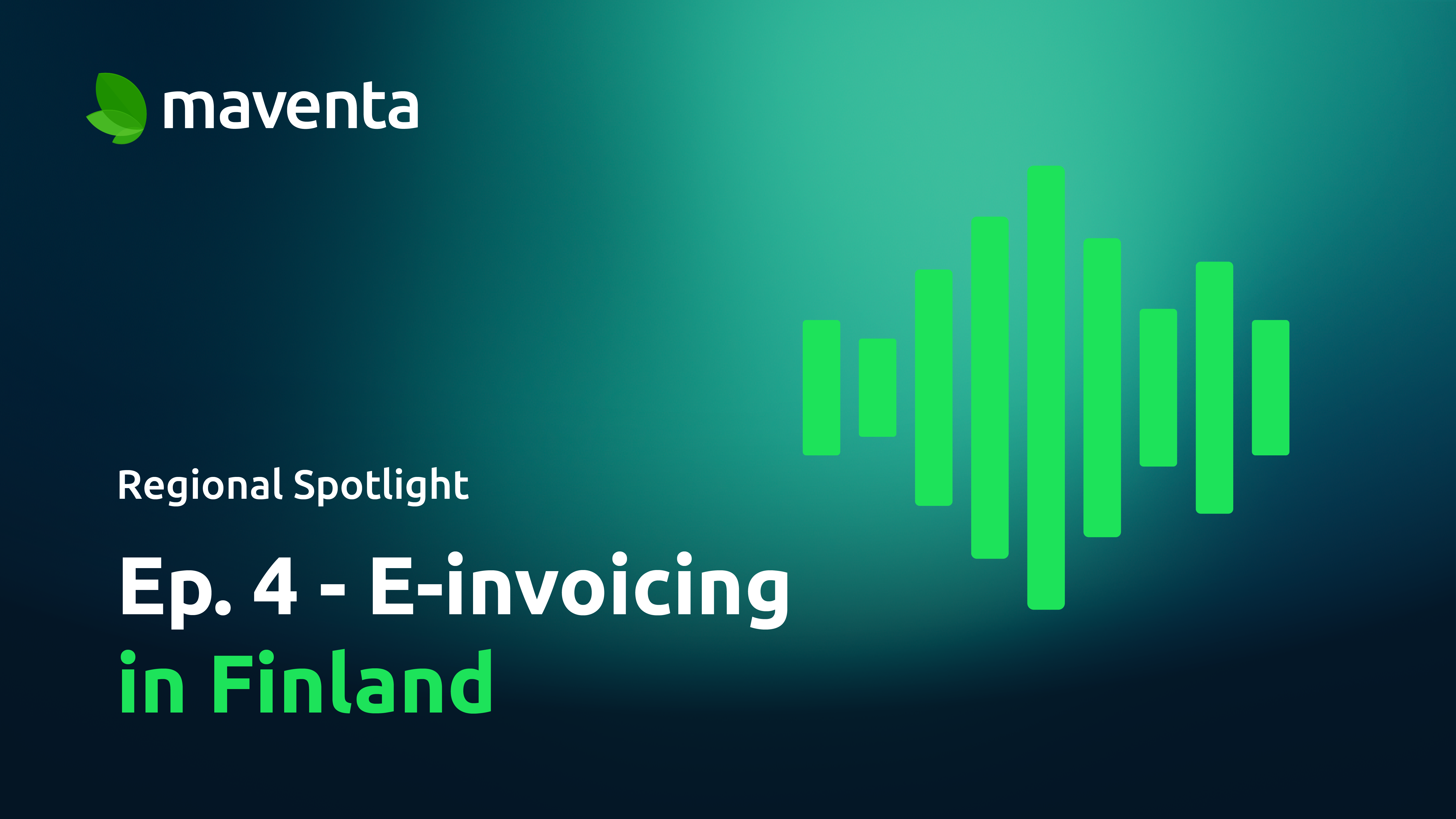 maventa

Regional Spotlight

Ep. 4 - E-invoicing in Finland